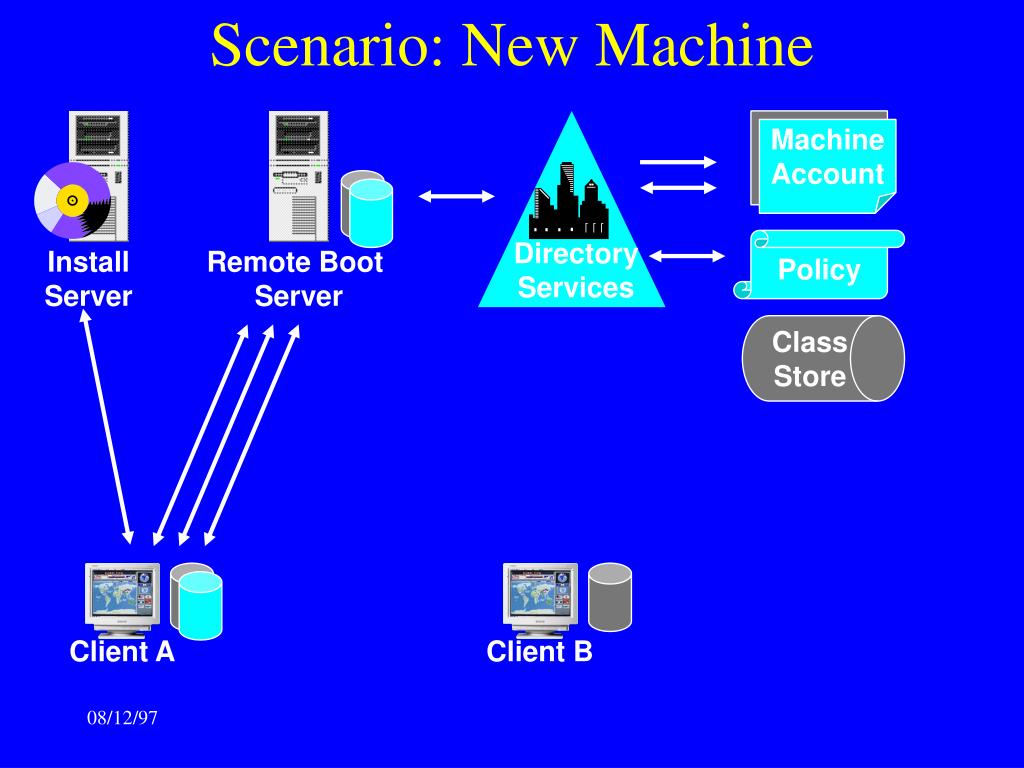 Scenario: New Machine

Install Server

Remote Boot Server

Directory Services

Machine Account

Policy

Class Store

Client A

Client B

08/12/97